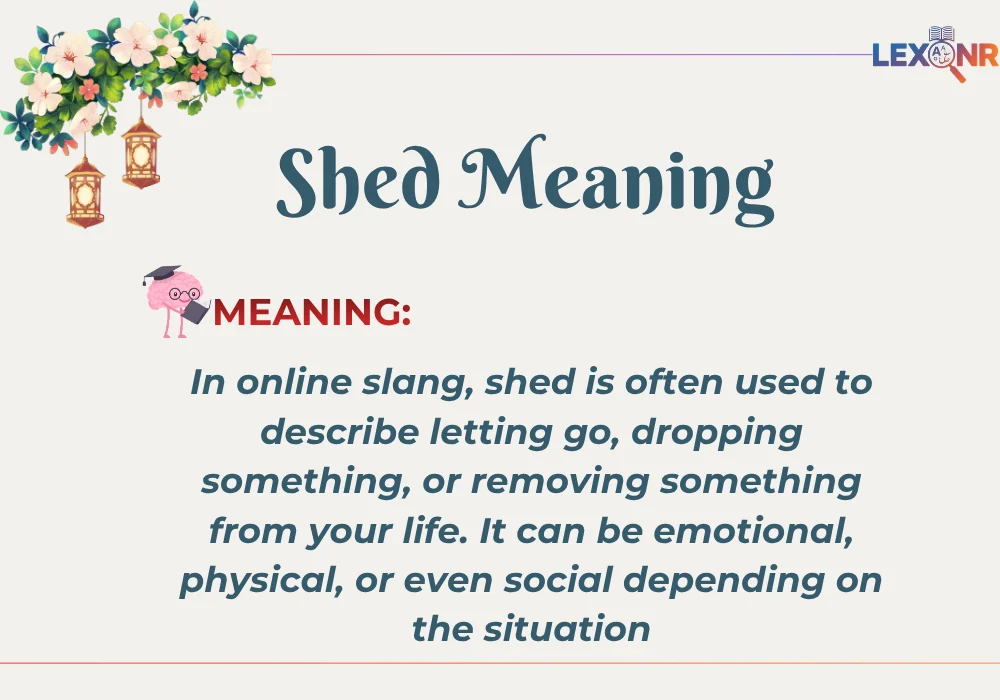 LEXONR

Shed Meaning

MEANING:

In online slang, shed is often used to describe letting go, dropping something, or removing something from your life. It can be emotional, physical, or even social depending on the situation